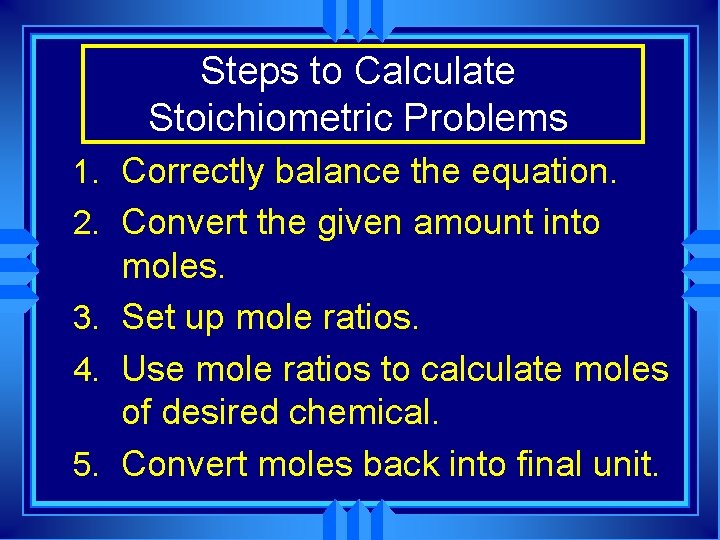 Steps to Calculate Stoichiometric Problems

1. Correctly balance the equation.
2. Convert the given amount into moles.
3. Set up mole ratios.
4. Use mole ratios to calculate moles of desired chemical.
5. Convert moles back into final unit.